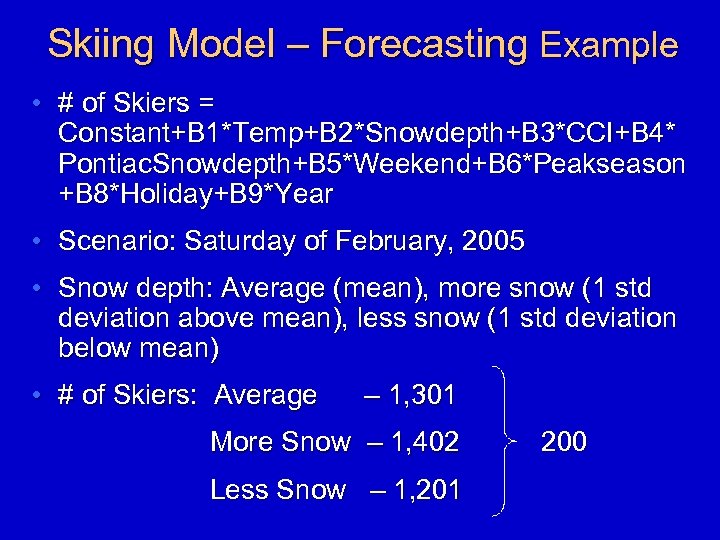 Skiing Model – Forecasting Example

• # of Skiers = Constant+B1*Temp+B2*Snowdepth+B3*CCI+B4*PontiacSnowdepth+B5*Weekend+B6*Peakseason+B8*Holiday+B9*Year

• Scenario: Saturday of February, 2005

• Snow depth: Average (mean), more snow (1 std deviation above mean), less snow (1 std deviation below mean)

• # of Skiers: Average – 1,301

More Snow – 1,402

Less Snow – 1,201

200